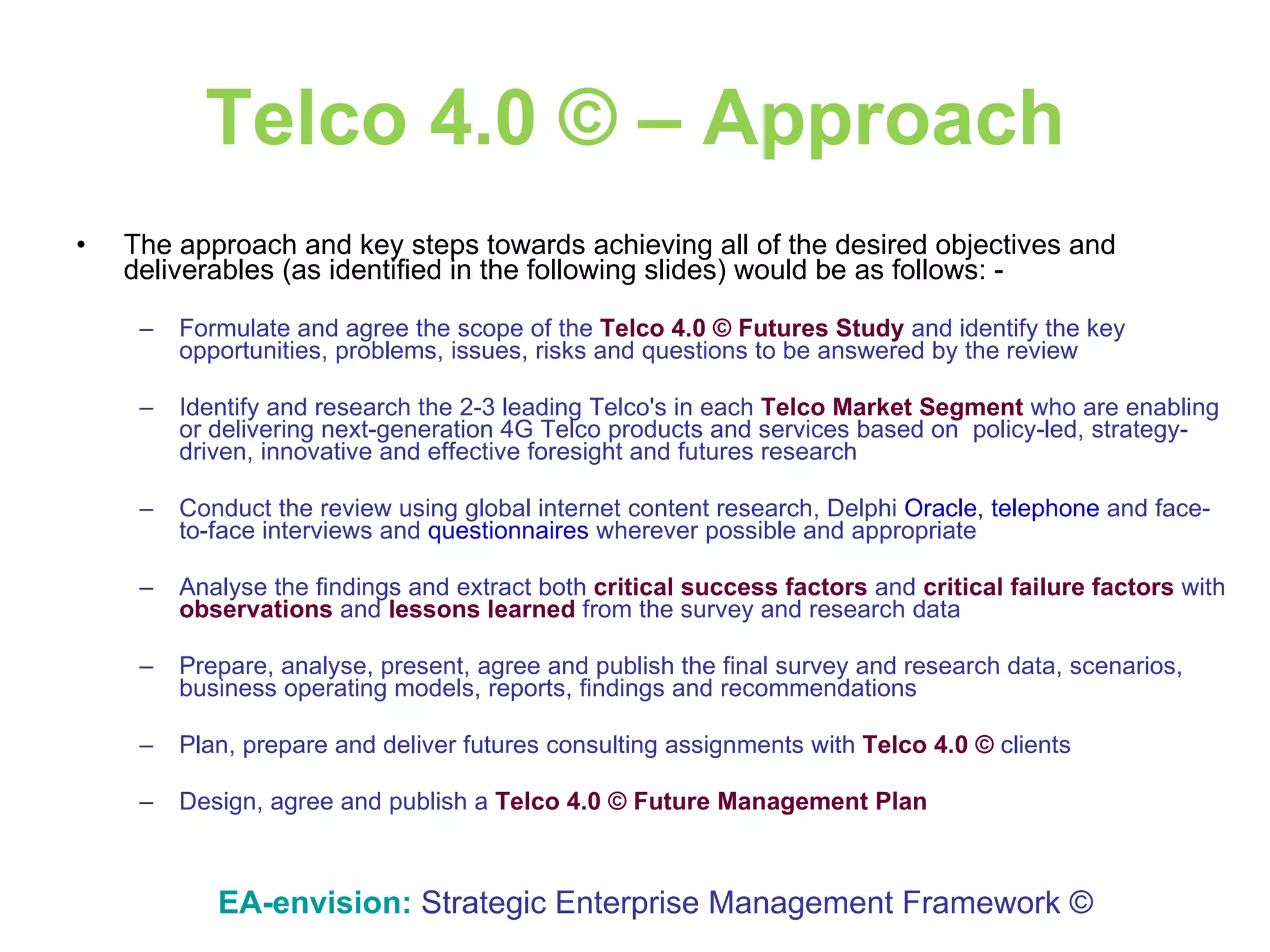 Telco 4.0 © – Approach

• The approach and key steps towards achieving all of the desired objectives and deliverables (as identified in the following slides) would be as follows: -

– Formulate and agree the scope of the Telco 4.0 © Futures Study and identify the key opportunities, problems, issues, risks and questions to be answered by the review

– Identify and research the 2-3 leading Telco's in each Telco Market Segment who are enabling or delivering next-generation 4G Telco products and services based on policy-led, strategy-driven, innovative and effective foresight and futures research

– Conduct the review using global internet content research, Delphi Oracle, telephone and face-to-face interviews and questionnaires wherever possible and appropriate

– Analyse the findings and extract both critical success factors and critical failure factors with observations and lessons learned from the survey and research data

– Prepare, analyse, present, agree and publish the final survey and research data, scenarios, business operating models, reports, findings and recommendations

– Plan, prepare and deliver futures consulting assignments with Telco 4.0 © clients

– Design, agree and publish a Telco 4.0 © Future Management Plan

EA-envision: Strategic Enterprise Management Framework ©